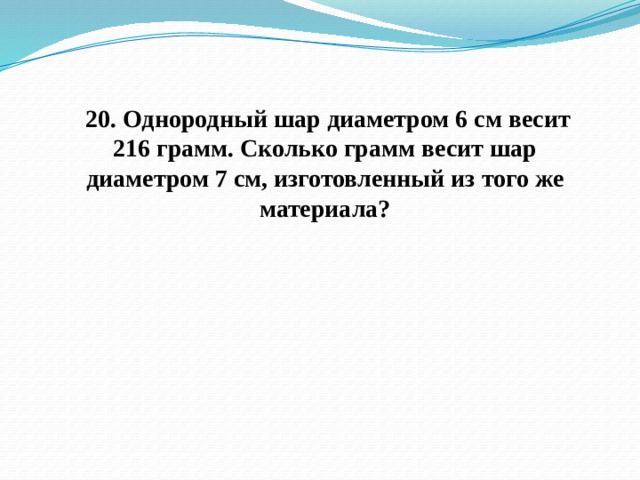 20. Однородный шар диаметром 6 см весит 216 грамм. Сколько грамм весит шар диаметром 7 см, изготовленный из того же материала?